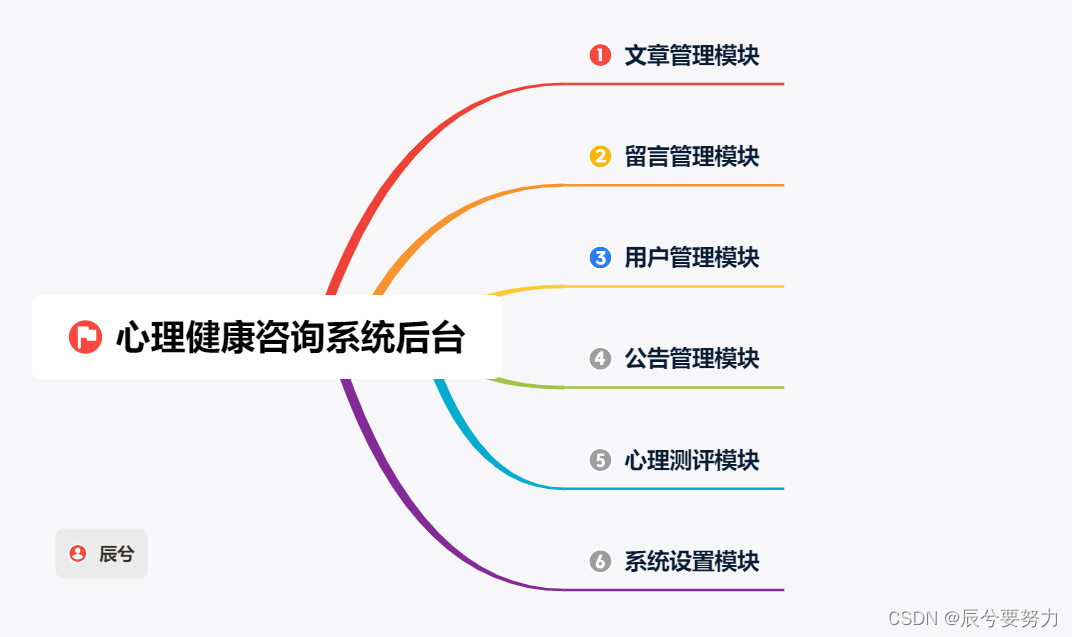 心理健康咨询系统后台

1 文章管理模块

2 留言管理模块

3 用户管理模块

4 公告管理模块

5 心理测评模块

6 系统设置模块

辰兮

CSDN @辰兮要努力